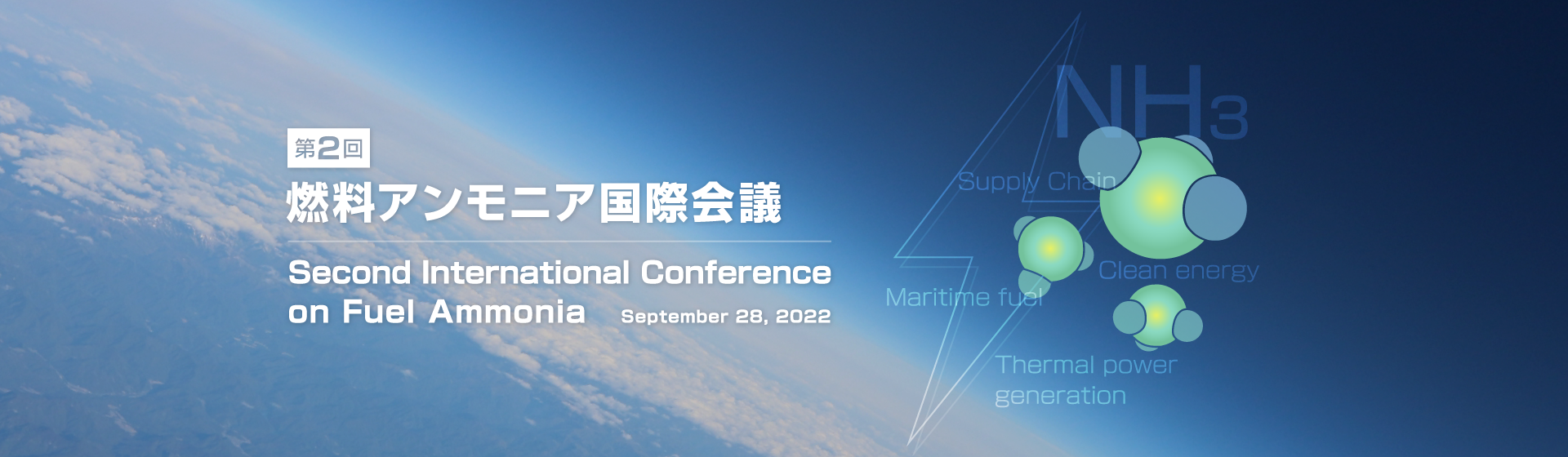 第2回
燃料アンモニア国際会議

Second International Conference on Fuel Ammonia September 28, 2022

$NH_3$

Supply Chain

Clean energy

Maritime fuel

Thermal power generation